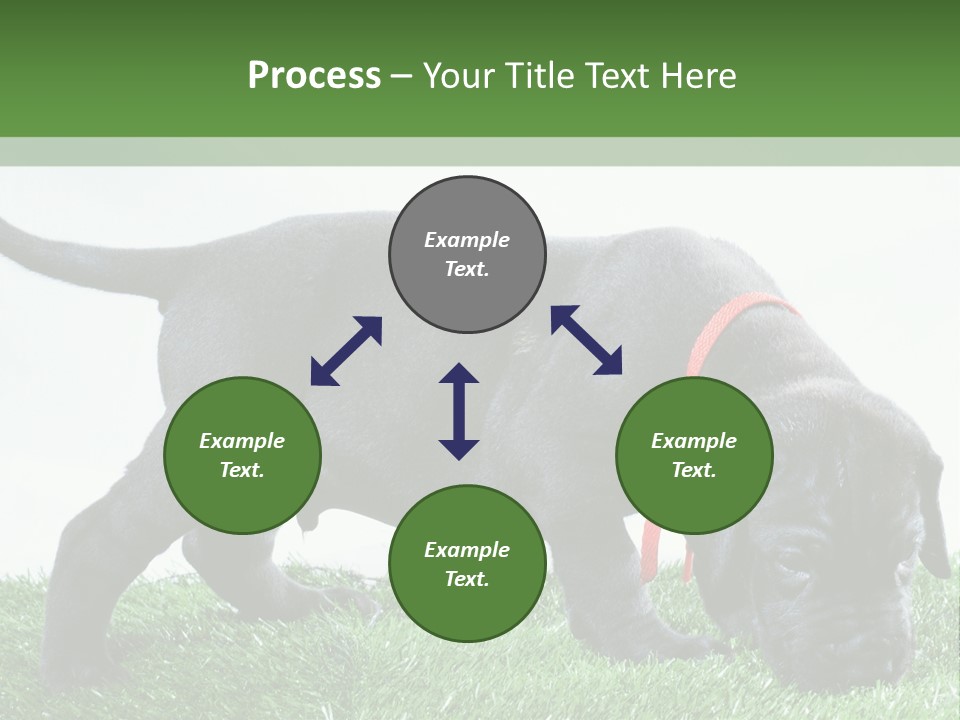 Process – Your Title Text Here

Example Text.

Example Text.

Example Text.

Example Text.